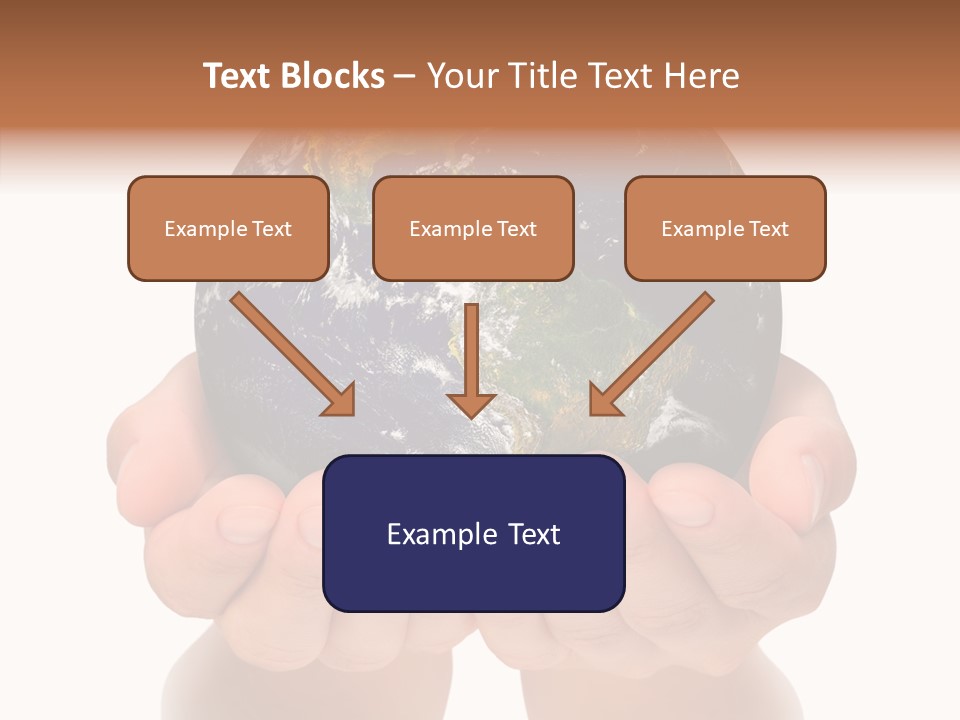 Text Blocks – Your Title Text Here

Example Text

Example Text

Example Text

Example Text